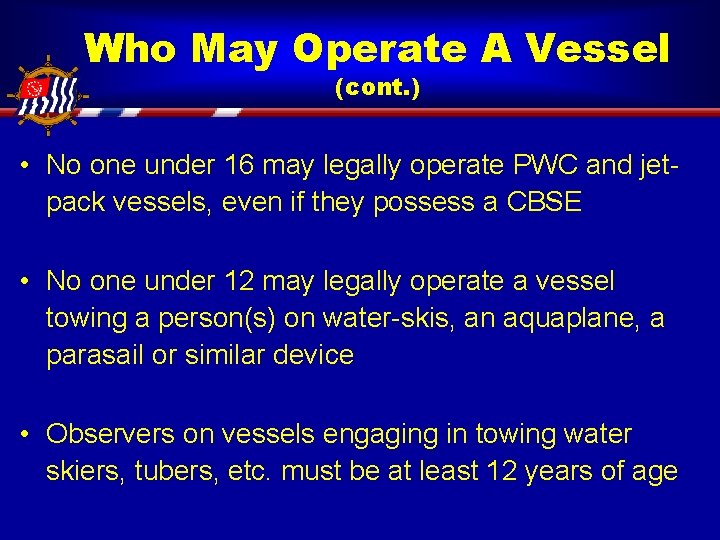 Who May Operate A Vessel
(cont.)

• No one under 16 may legally operate PWC and jet-pack vessels, even if they possess a CBSE

• No one under 12 may legally operate a vessel towing a person(s) on water-skis, an aquaplane, a parasail or similar device

• Observers on vessels engaging in towing water skiers, tubers, etc. must be at least 12 years of age